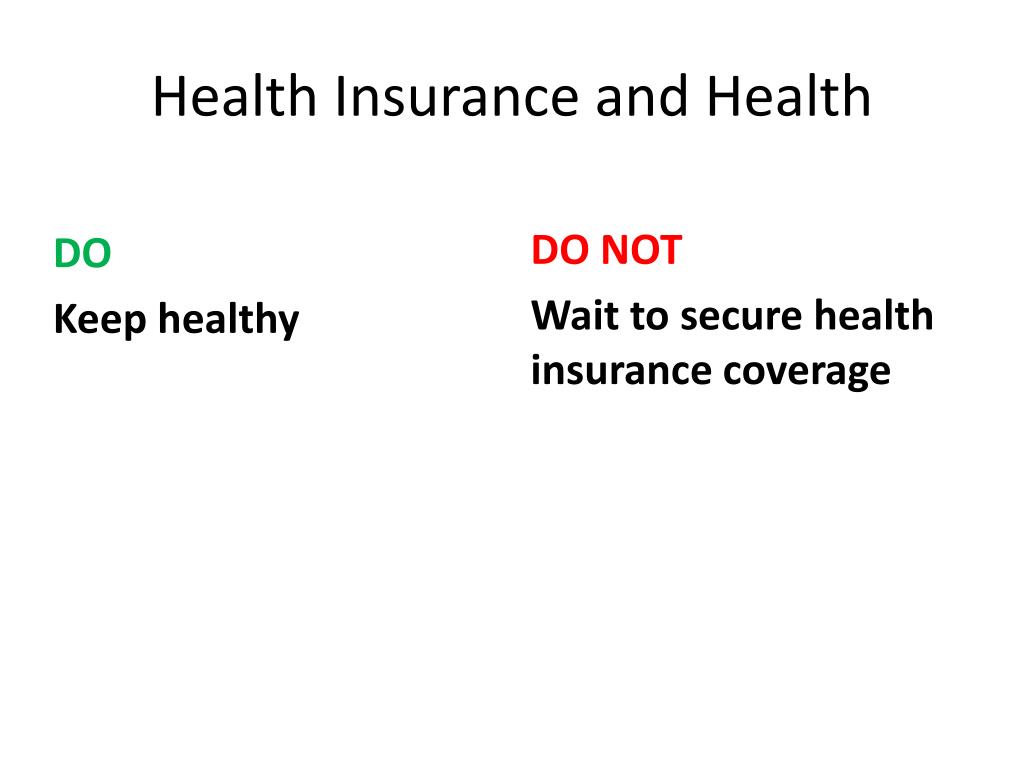 Health Insurance and Health

DO

Keep healthy

DO NOT

Wait to secure health insurance coverage